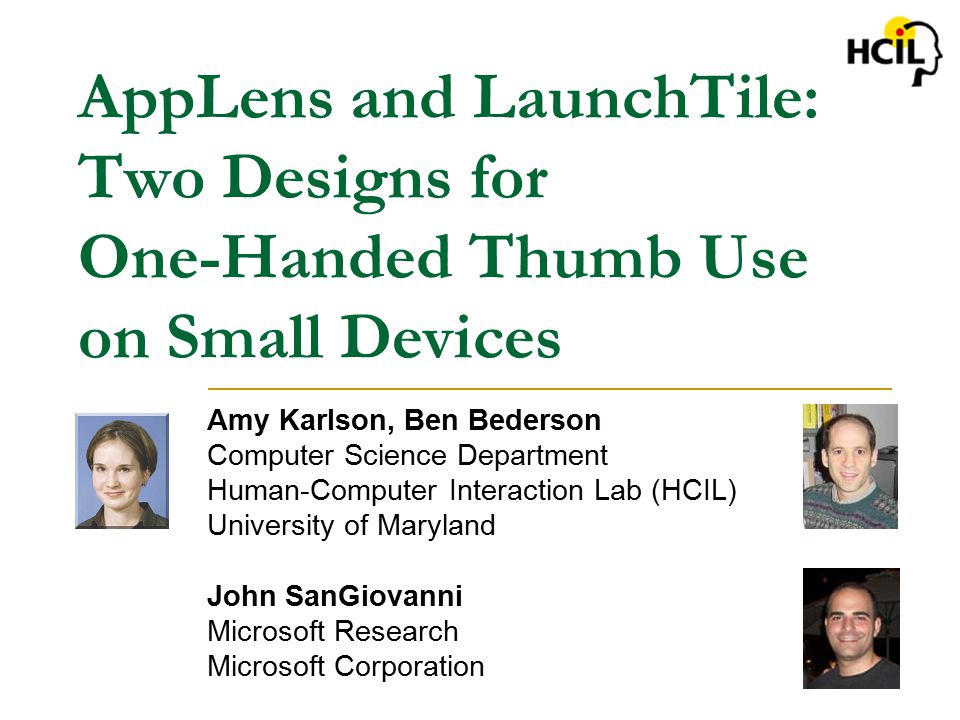 HCIL

AppLens and LaunchTile: Two Designs for One-Handed Thumb Use on Small Devices

Amy Karlson, Ben Bederson
Computer Science Department
Human-Computer Interaction Lab (HCIL)
University of Maryland

John SanGiovanni
Microsoft Research
Microsoft Corporation